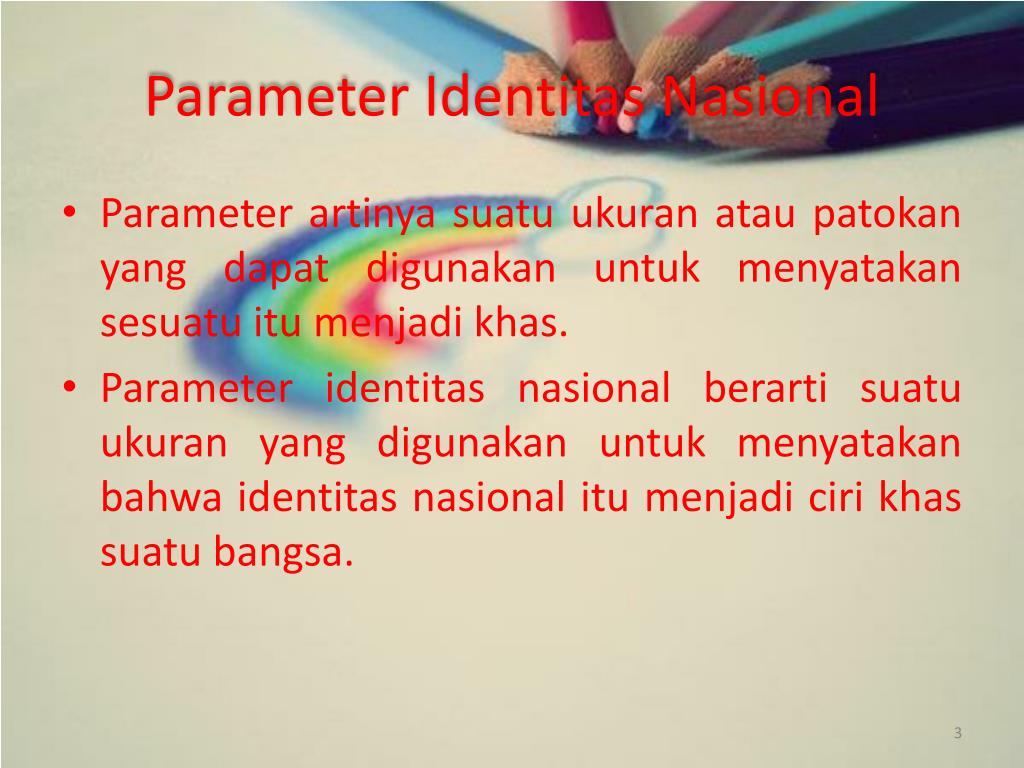 Parameter Identitas Nasional

• Parameter artinya suatu ukuran atau patokan yang dapat digunakan untuk menyatakan sesuatu itu menjadi khas.
• Parameter identitas nasional berarti suatu ukuran yang digunakan untuk menyatakan bahwa identitas nasional itu menjadi ciri khas suatu bangsa.

3